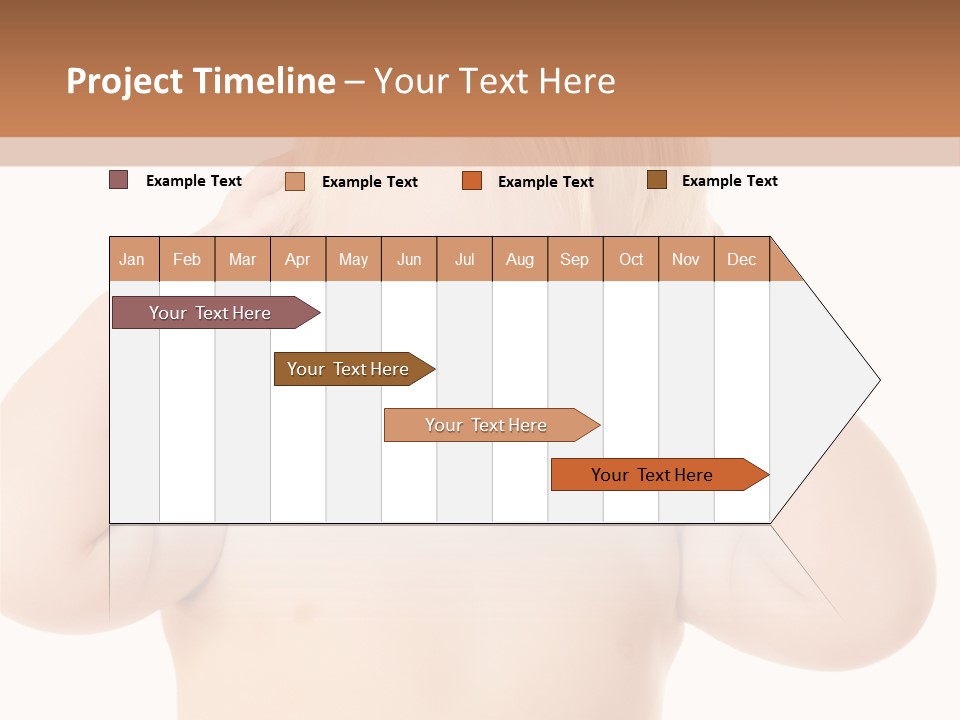 Project Timeline – Your Text Here

Example Text
Example Text
Example Text
Example Text

| Jan | Feb | Mar | Apr | May | Jun | Jul | Aug | Sep | Oct | Nov | Dec |
|---|---|---|---|---|---|---|---|---|---|---|---|

Your Text Here
Your Text Here
Your Text Here
Your Text Here